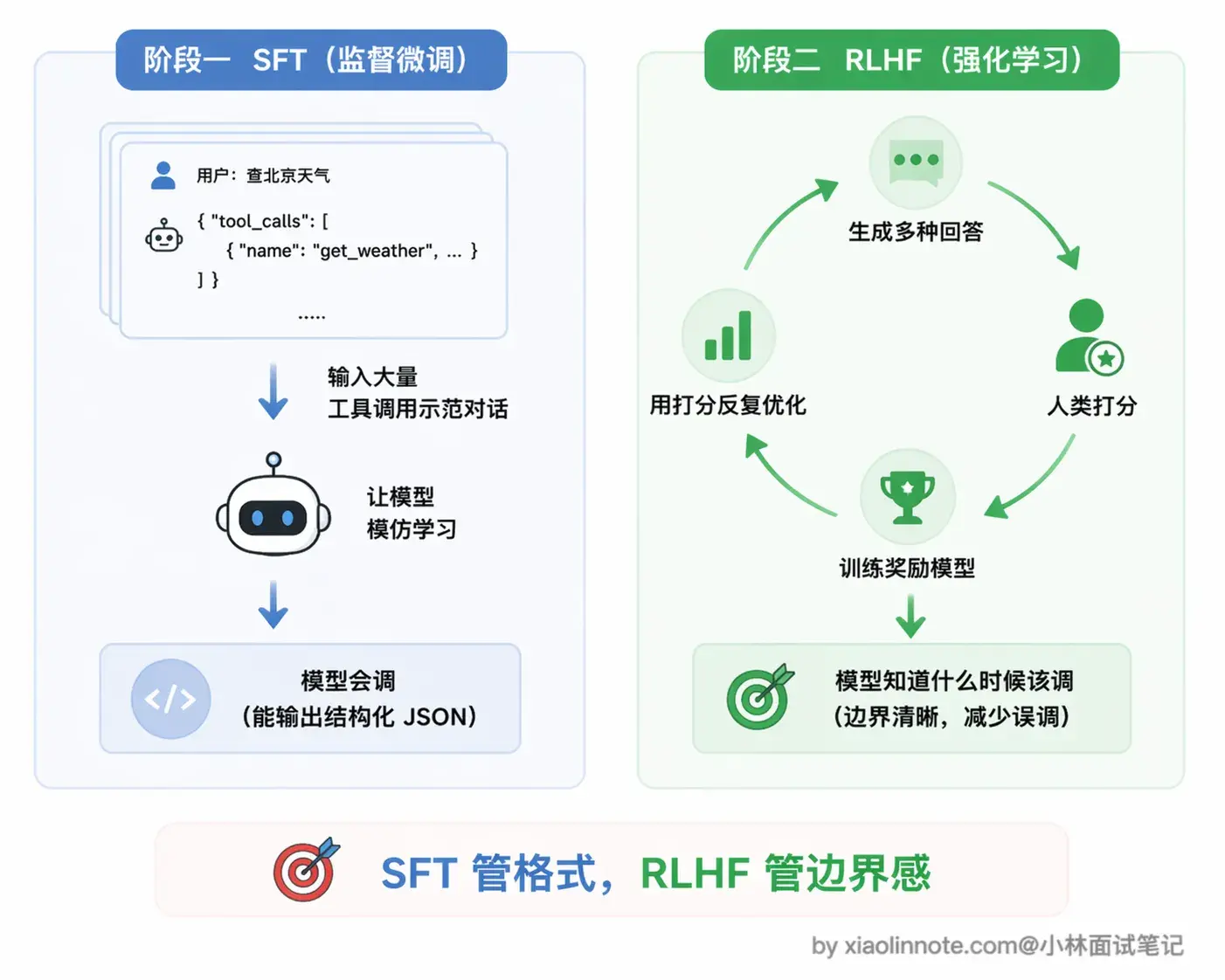 阶段一 SFT（监督微调）

用户：查北京天气

{ "tool_calls": [
{ "name": "get_weather", ... }
] }
.....

输入大量
工具调用示范对话

让模型
模仿学习

</>

模型会调
（能输出结构化 JSON）

阶段二 RLHF（强化学习）

生成多种回答

人类打分

训练奖励模型

用打分反复优化

模型知道什么时候该调
（边界清晰，减少误调）

SFT 管格式，RLHF 管边界感

by xiaolinnote.com@小林面试笔记